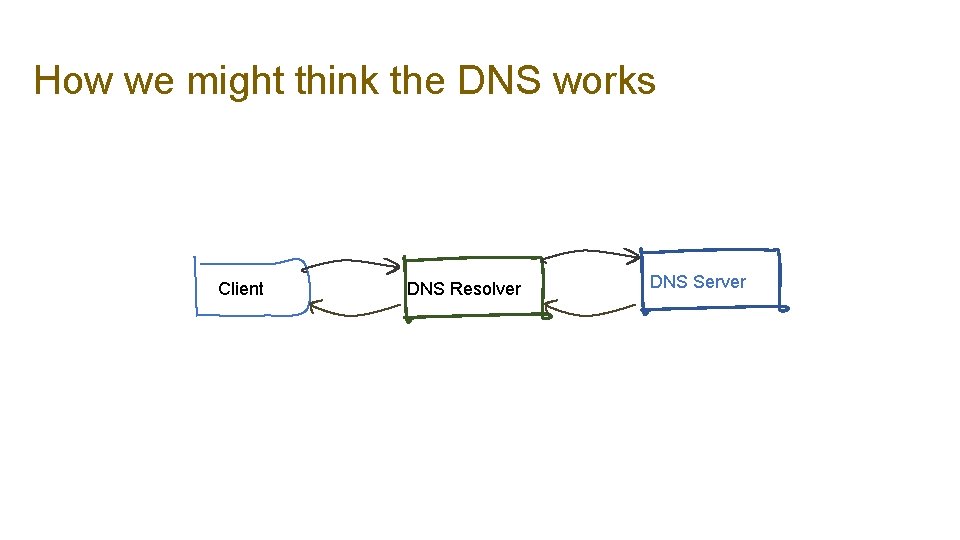 How we might think the DNS works

Client

DNS Resolver

DNS Server